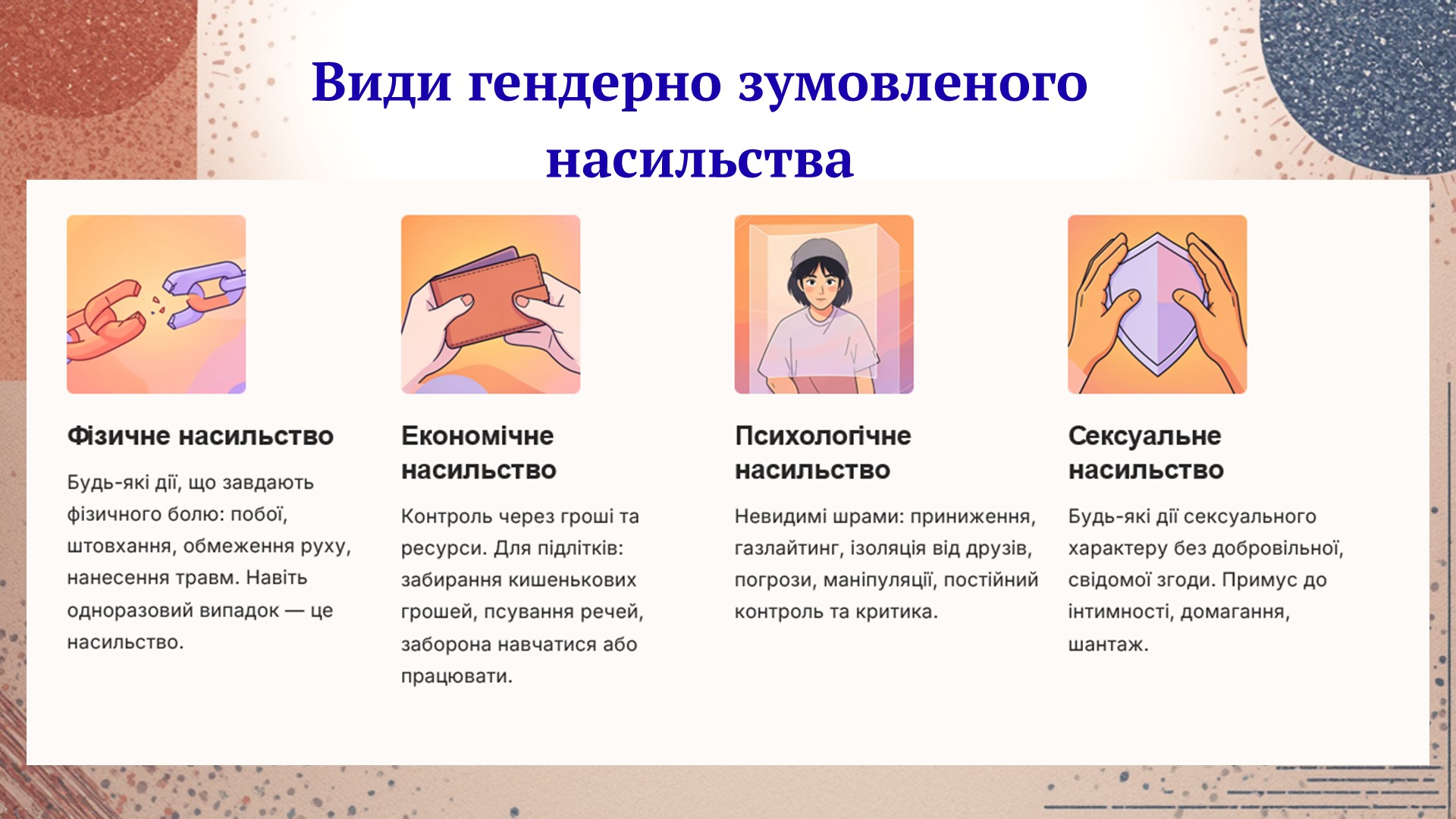 Види гендерно зумовленого насильства

Фізичне насильство

Будь-які дії, що завдають фізичного болю: побої, штовхання, обмеження руху, нанесення травм. Навіть одноразовий випадок — це насильство.

Економічне насильство

Контроль через гроші та ресурси. Для підлітків: забирання кишенькових грошей, псування речей, заборона навчатися або працювати.

Психологічне насильство

Невидимі шрами: приниження, газлайтинг, ізоляція від друзів, погрози, маніпуляції, постійний контроль та критика.

Сексуальне насильство

Будь-які дії сексуального характеру без добровільної, свідомої згоди. Примус до інтимності, домагання, шантаж.